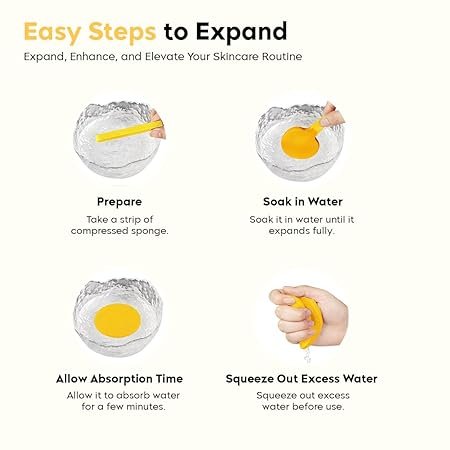 Easy Steps to Expand

Expand, Enhance, and Elevate Your Skincare Routine

Prepare

Take a strip of compressed sponge.

Soak in Water

Soak it in water until it expands fully.

Allow Absorption Time

Allow it to absorb water for a few minutes.

Squeeze Out Excess Water

Squeeze out excess water before use.